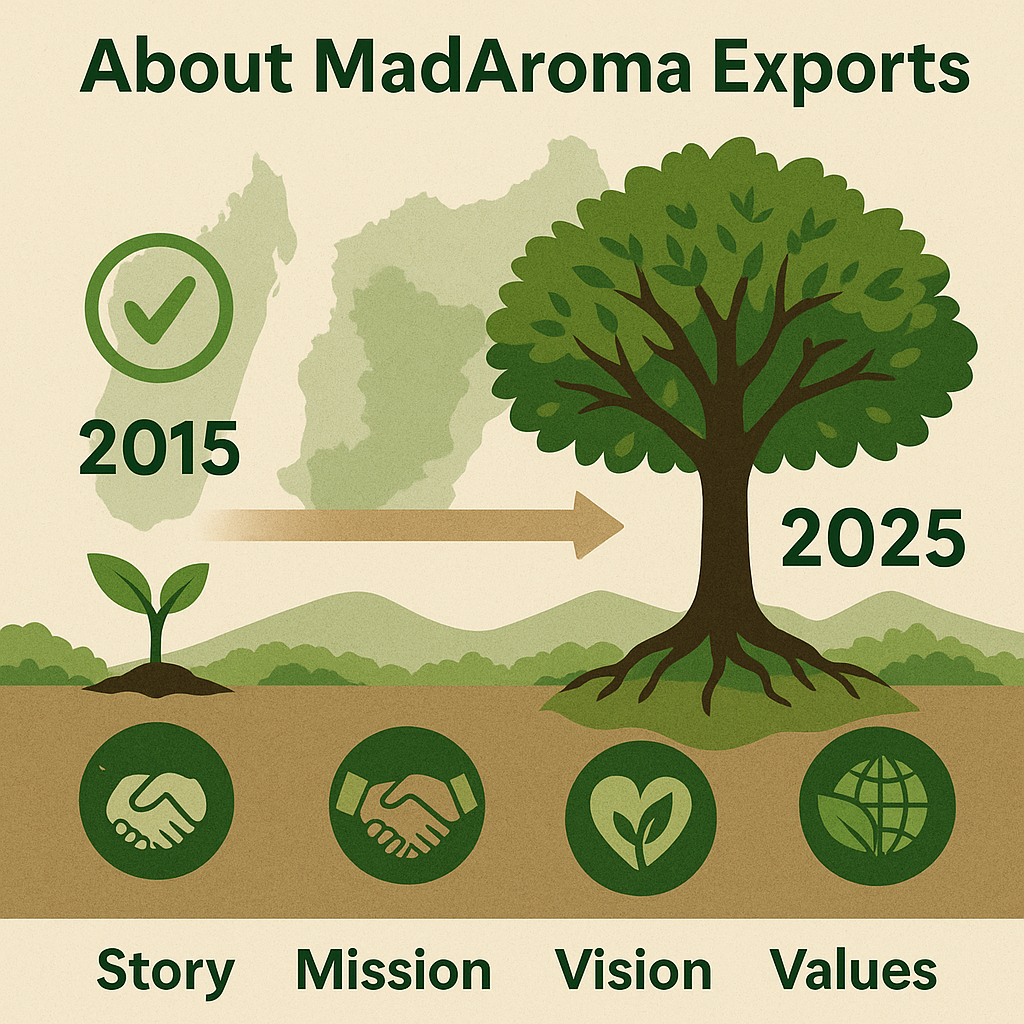 About MadAroma Exports

2015

2025

Story Mission Vision Values